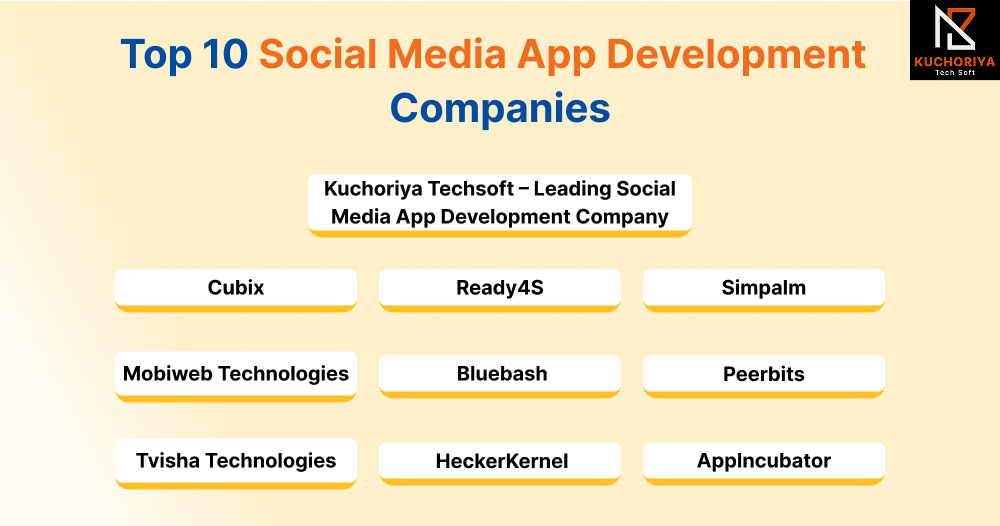 KUCHORIYA
Tech Soft

Top 10 Social Media App Development Companies

Kuchoriya Techsoft – Leading Social Media App Development Company

Cubix

Ready4S

Simpalm

Mobiweb Technologies

Bluebash

Peerbits

Tvisha Technologies

HeckerKernel

AppIncubator